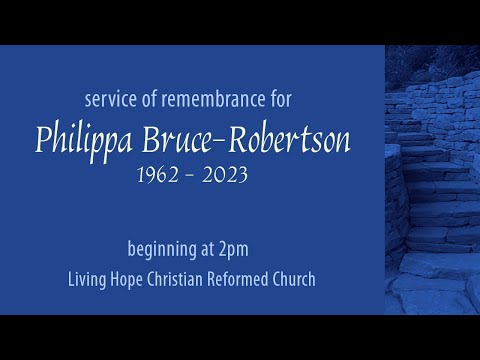 service of remembrance for

Philippa Bruce-Robertson

1962 - 2023

beginning at 2pm

Living Hope Christian Reformed Church